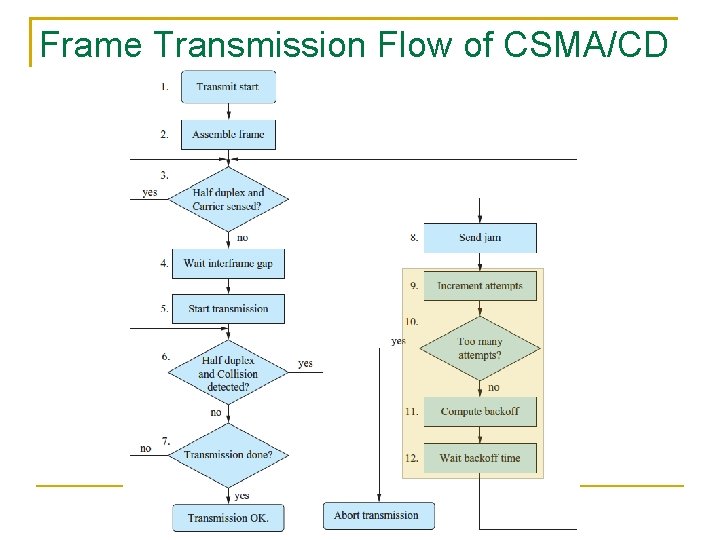 Frame Transmission Flow of CSMA/CD

1. Transmit start

2. Assemble frame

3. Half duplex and Carrier sensed?

yes

no

4. Wait interframe gap

5. Start transmission

6. Half duplex and Collision detected?

yes

no

7. Transmission done?

no

yes

Transmission OK.

8. Send jam

9. Increment attempts

10. Too many attempts?

yes

no

11. Compute backoff

12. Wait backoff time

Abort transmission